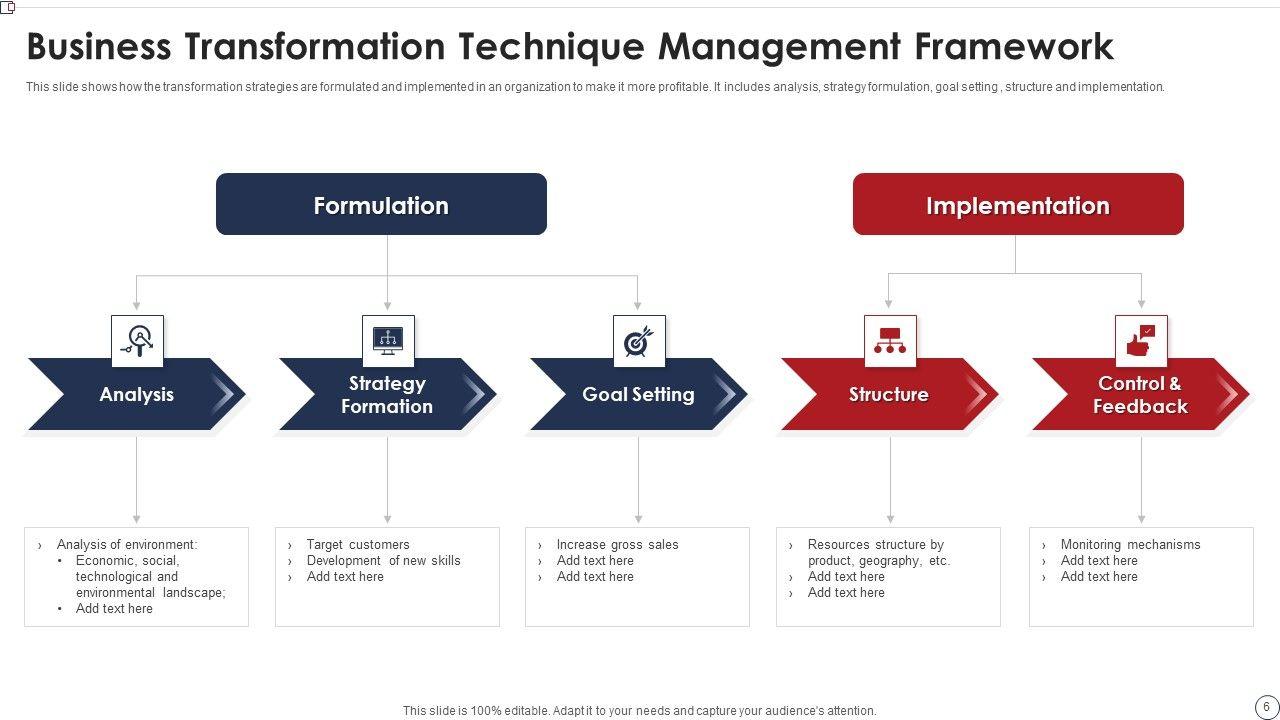 Business Transformation Technique Management Framework

This slide shows how the transformation strategies are formulated and implemented in an organization to make it more profitable. It includes analysis, strategy formulation, goal setting , structure and implementation.

Formulation

Implementation

Analysis

Strategy Formation

Goal Setting

Structure

Control & Feedback

› Analysis of environment:
• Economic, social, technological and environmental landscape;
• Add text here

› Target customers
› Development of new skills
› Add text here

› Increase gross sales
› Add text here
› Add text here

› Resources structure by product, geography, etc.
› Add text here
› Add text here

› Monitoring mechanisms
› Add text here
› Add text here

This slide is 100% editable. Adapt it to your needs and capture your audience's attention.

6